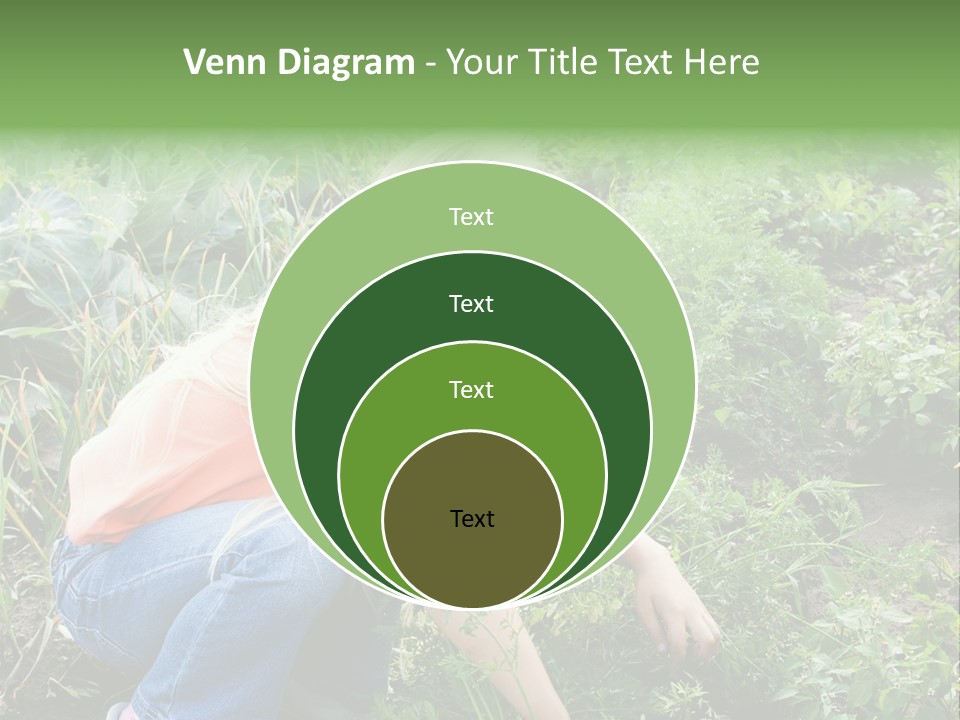 Venn Diagram - Your Title Text Here

Text

Text

Text

Text